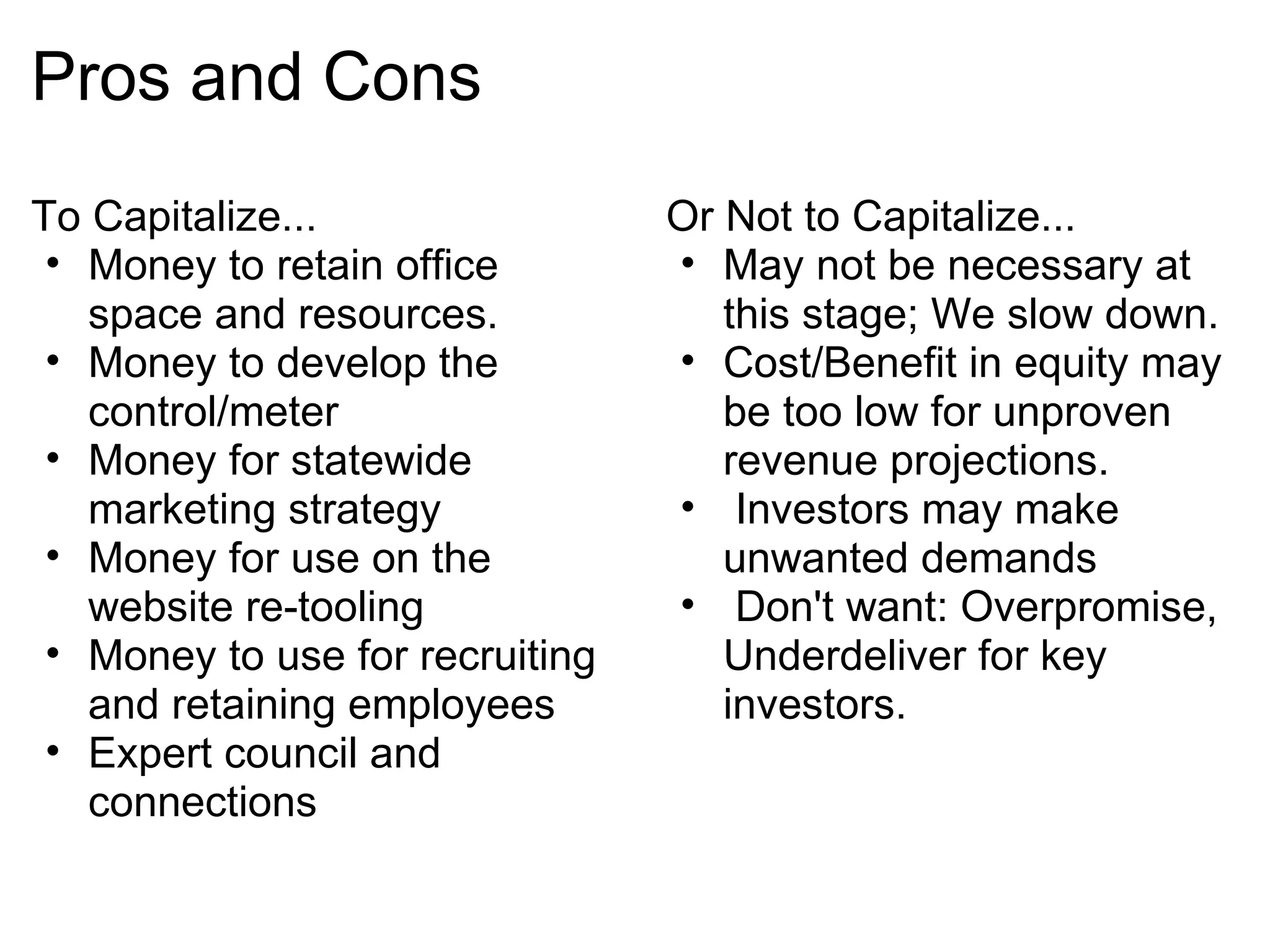 Pros and Cons

To Capitalize...
• Money to retain office space and resources.
• Money to develop the control/meter
• Money for statewide marketing strategy
• Money for use on the website re-tooling
• Money to use for recruiting and retaining employees
• Expert council and connections

Or Not to Capitalize...
• May not be necessary at this stage; We slow down.
• Cost/Benefit in equity may be too low for unproven revenue projections.
• Investors may make unwanted demands
• Don't want: Overpromise, Underdeliver for key investors.